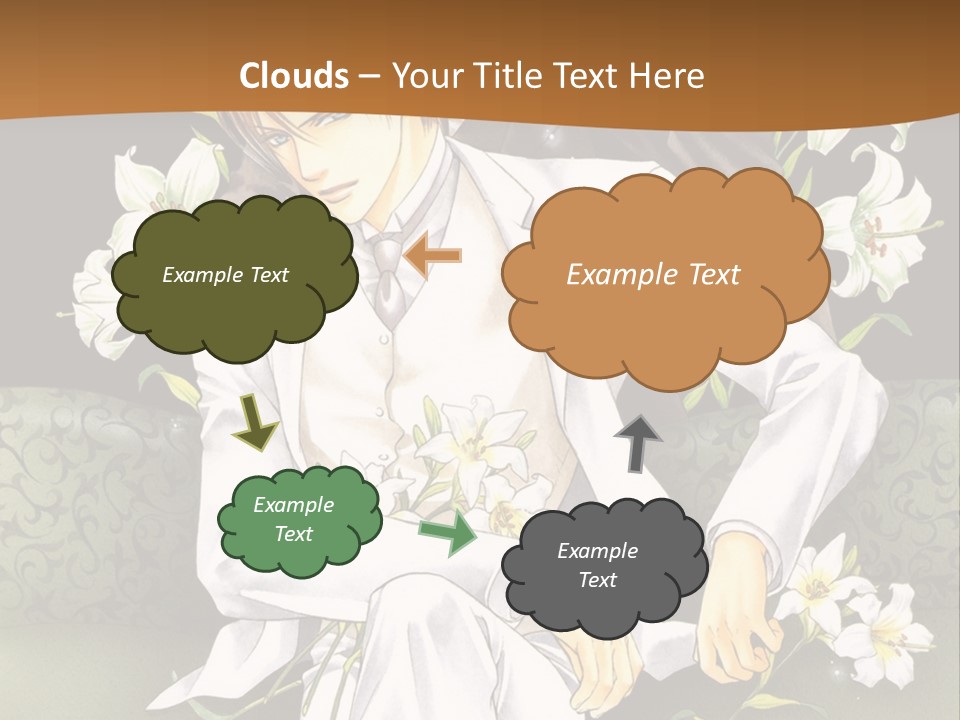 Clouds – Your Title Text Here

Example Text

Example Text

Example Text

Example Text